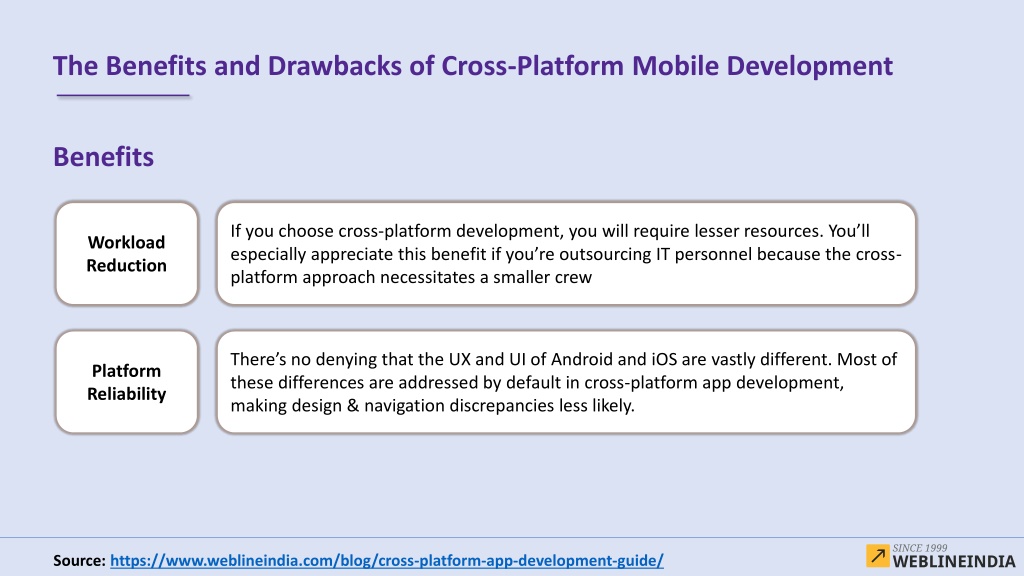 The Benefits and Drawbacks of Cross-Platform Mobile Development

Benefits

Workload Reduction

If you choose cross-platform development, you will require lesser resources. You'll especially appreciate this benefit if you're outsourcing IT personnel because the cross-platform approach necessitates a smaller crew

Platform Reliability

There's no denying that the UX and UI of Android and iOS are vastly different. Most of these differences are addressed by default in cross-platform app development, making design & navigation discrepancies less likely.

Source: https://www.weblineindia.com/blog/cross-platform-app-development-guide/

SINCE 1999
WEBLINEINDIA